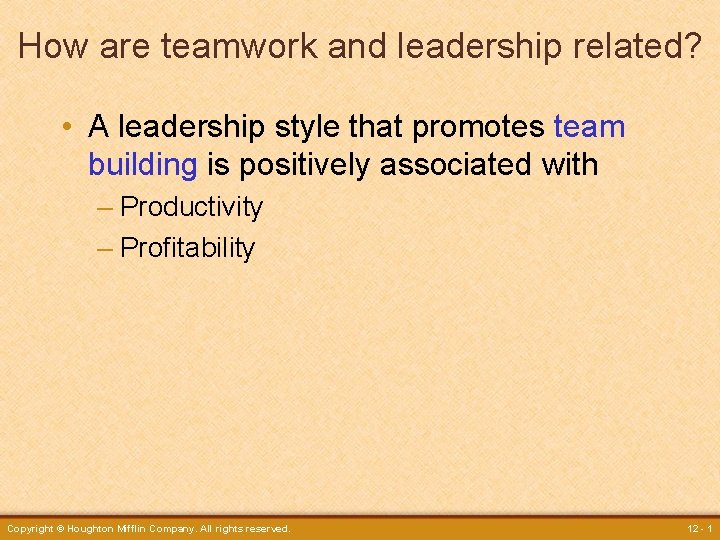 How are teamwork and leadership related?

• A leadership style that promotes team building is positively associated with

– Productivity

– Profitability

Copyright © Houghton Mifflin Company. All rights reserved.

12 - 1